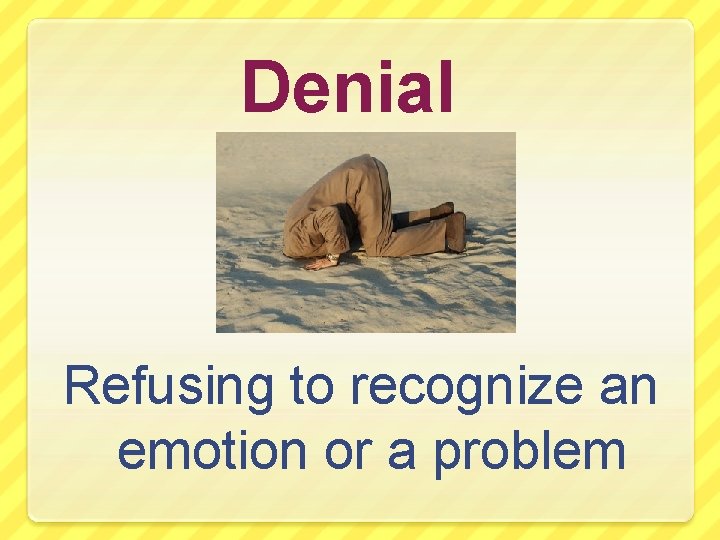 Denial

Refusing to recognize an emotion or a problem